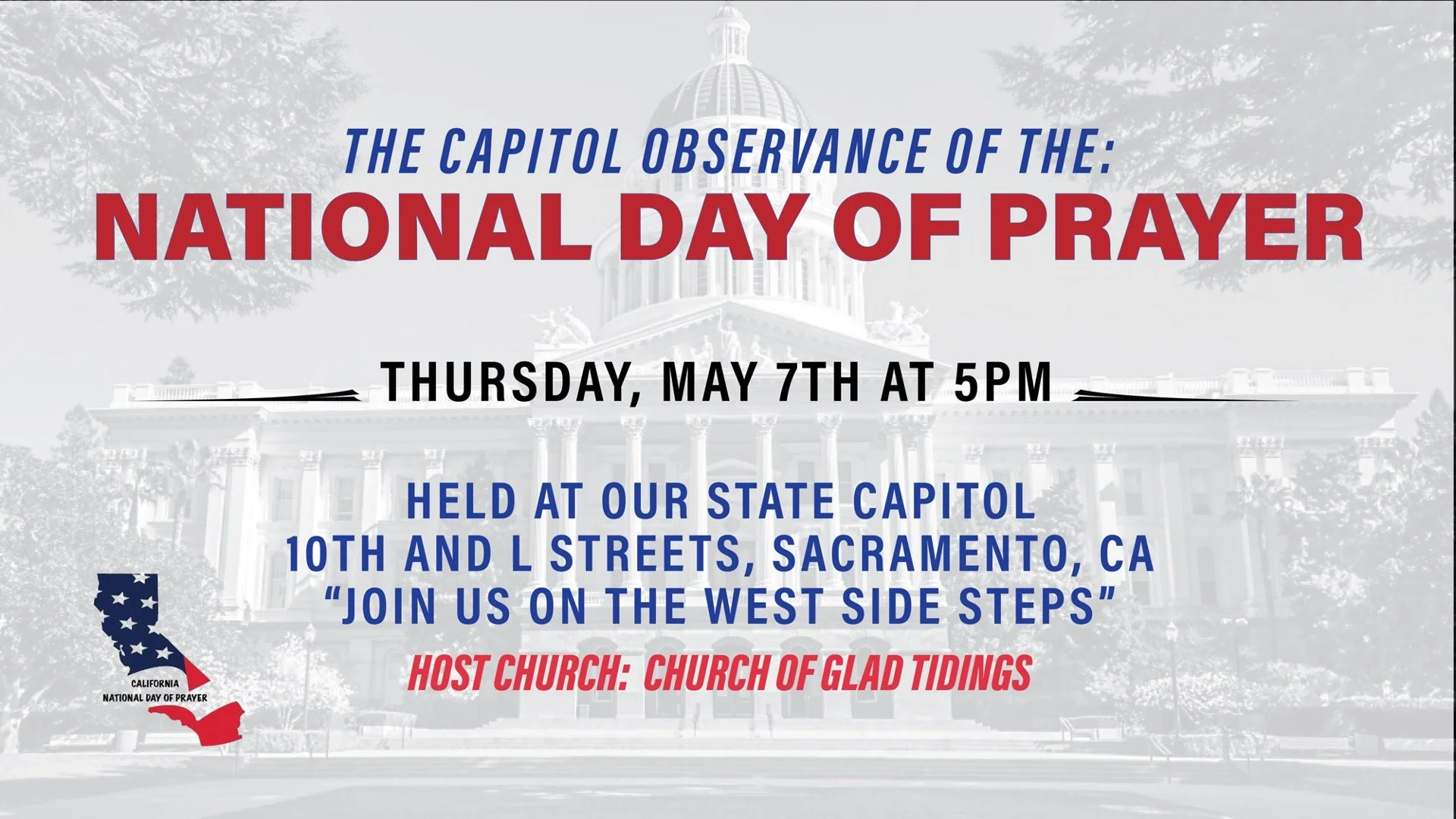 THE CAPITOL OBSERVANCE OF THE:
NATIONAL DAY OF PRAYER

THURSDAY, MAY 7TH AT 5PM

HELD AT OUR STATE CAPITOL
10TH AND L STREETS, SACRAMENTO, CA
"JOIN US ON THE WEST SIDE STEPS"

HOST CHURCH: CHURCH OF GLAD TIDINGS

CALIFORNIA
NATIONAL DAY OF PRAYER